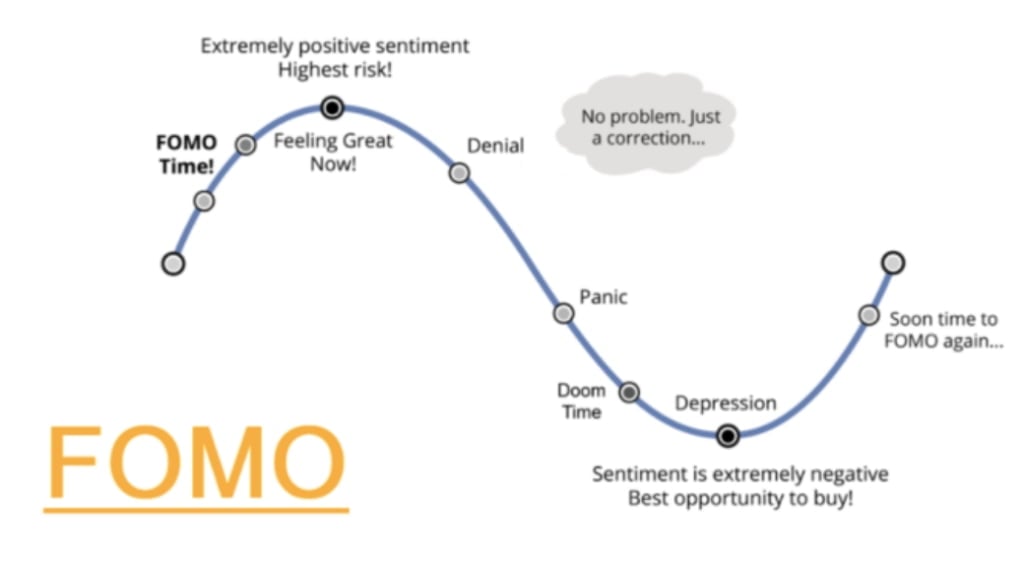 Extremely positive sentiment
Highest risk!

FOMO Time!

Feeling Great Now!

Denial

No problem. Just a correction...

Panic

Doom Time

Depression

Soon time to FOMO again...

Sentiment is extremely negative
Best opportunity to buy!

FOMO